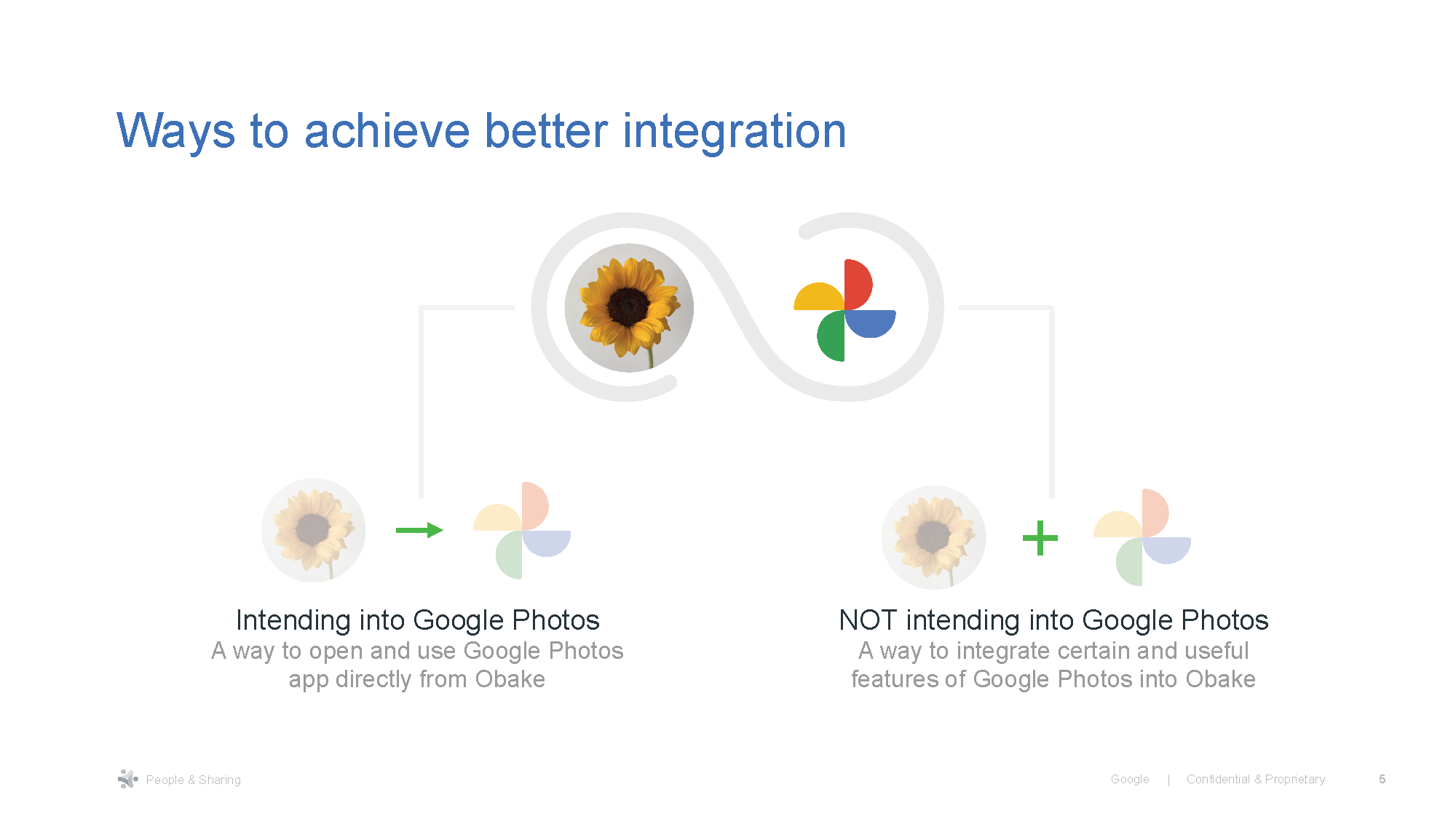 Ways to achieve better integration

Intending into Google Photos
A way to open and use Google Photos app directly from Obake

NOT intending into Google Photos
A way to integrate certain and useful features of Google Photos into Obake

People & Sharing

Google | Confidential & Proprietary 5